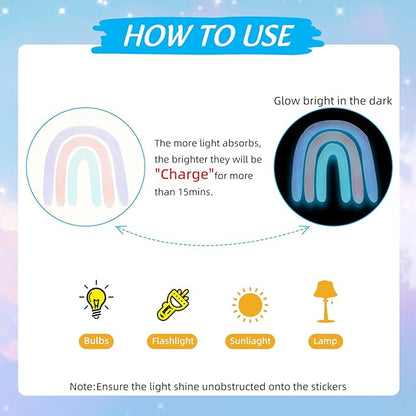 HOW TO USE

Glow bright in the dark

The more light absorbs, the brighter they will be "Charge" for more than 15mins.

Bulbs

Flashlight

Sunliaght

Lamp

Note:Ensure the light shine unobstructed onto the stickers